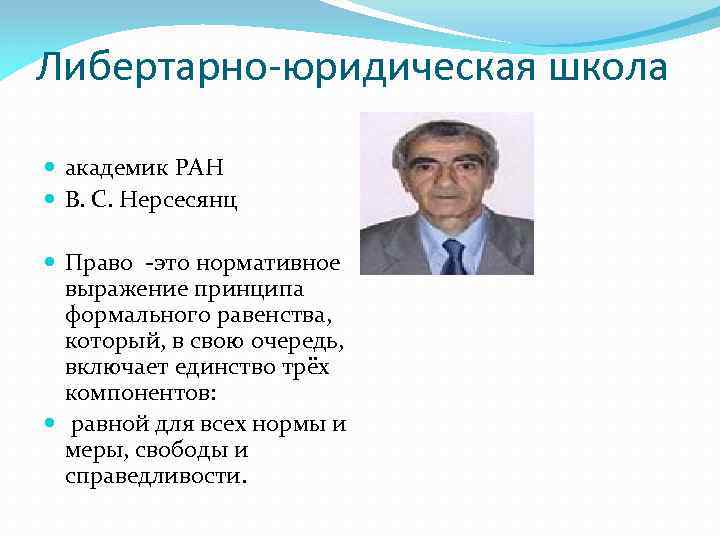 Либертарно-юридическая школа

академик РАН

В. С. Нерсесянц

Право -это нормативное выражение принципа формального равенства, который, в свою очередь, включает единство трёх компонентов:

равной для всех нормы и меры, свободы и справедливости.